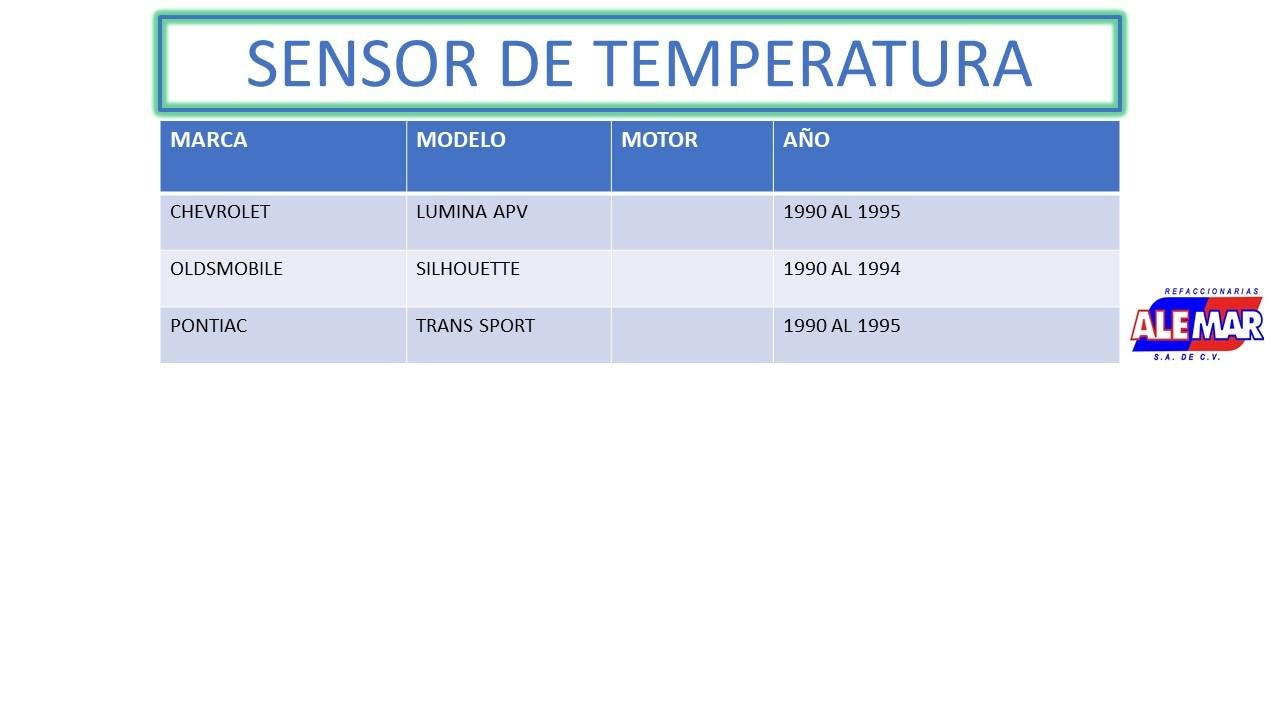 SENSOR DE TEMPERATURA

| MARCA | MODELO | MOTOR | AÑO |
|---|---|---|---|
| CHEVROLET | LUMINA APV | | 1990 AL 1995 |
| OLDSMOBILE | SILHOUETTE | | 1990 AL 1994 |
| PONTIAC | TRANS SPORT | | 1990 AL 1995 |

REFACCIONARIAS
ALEMAR
S.A. DE C.V.